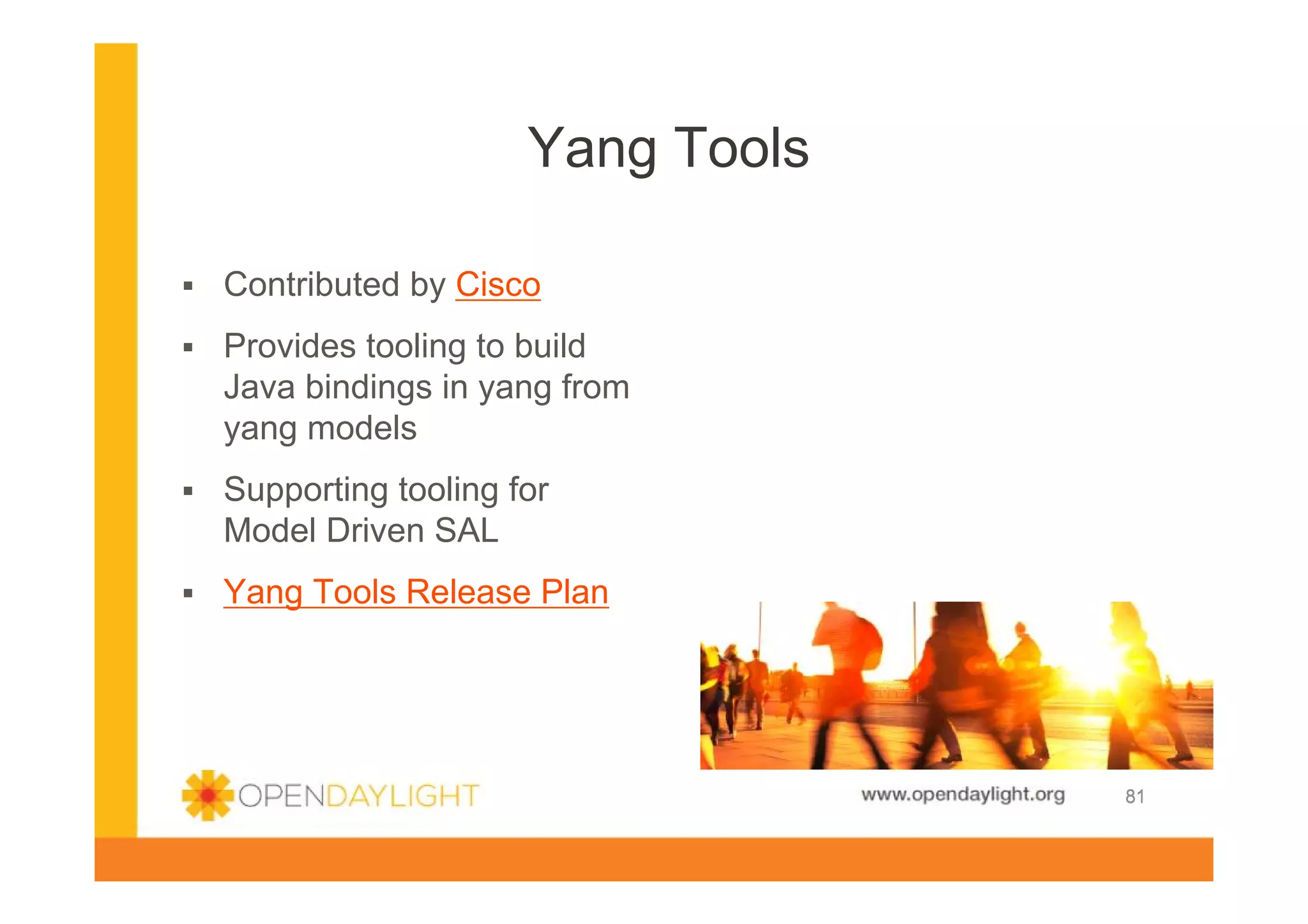 Yang Tools

▪ Contributed by Cisco

▪ Provides tooling to build Java bindings in yang from yang models

▪ Supporting tooling for Model Driven SAL

▪ Yang Tools Release Plan

OPENDAYLIGHT

www.opendaylight.org

81